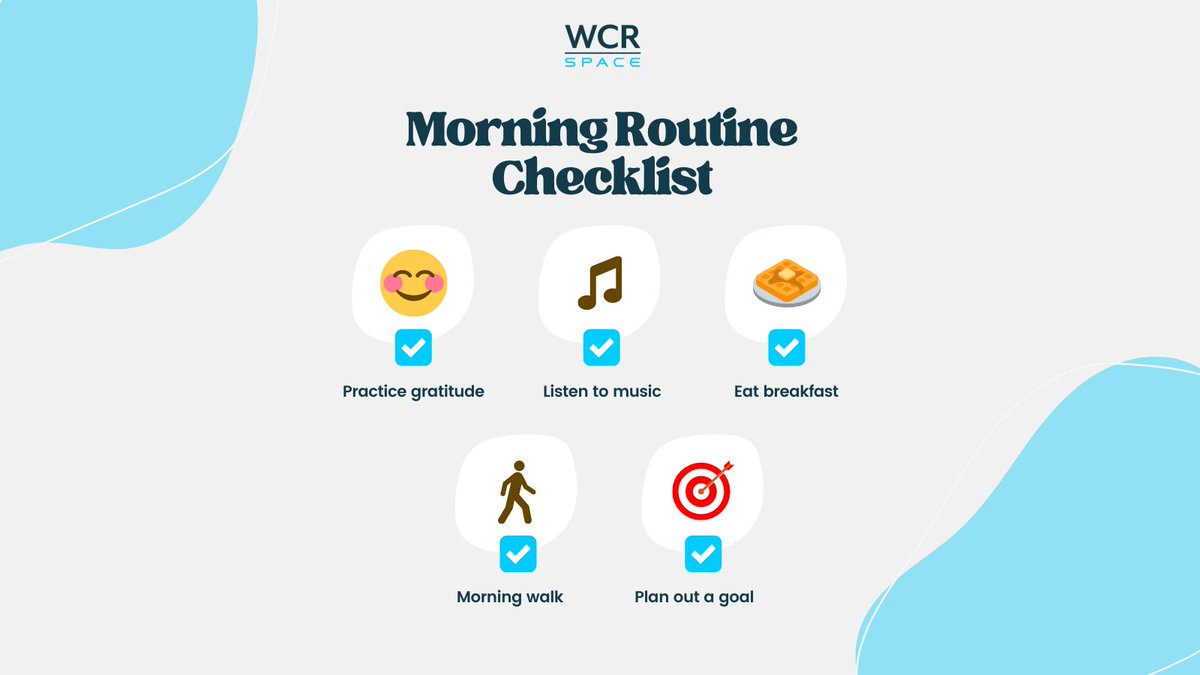 WCR
SPACE

Morning Routine Checklist

Practice gratitude

Listen to music

Eat breakfast

Morning walk

Plan out a goal